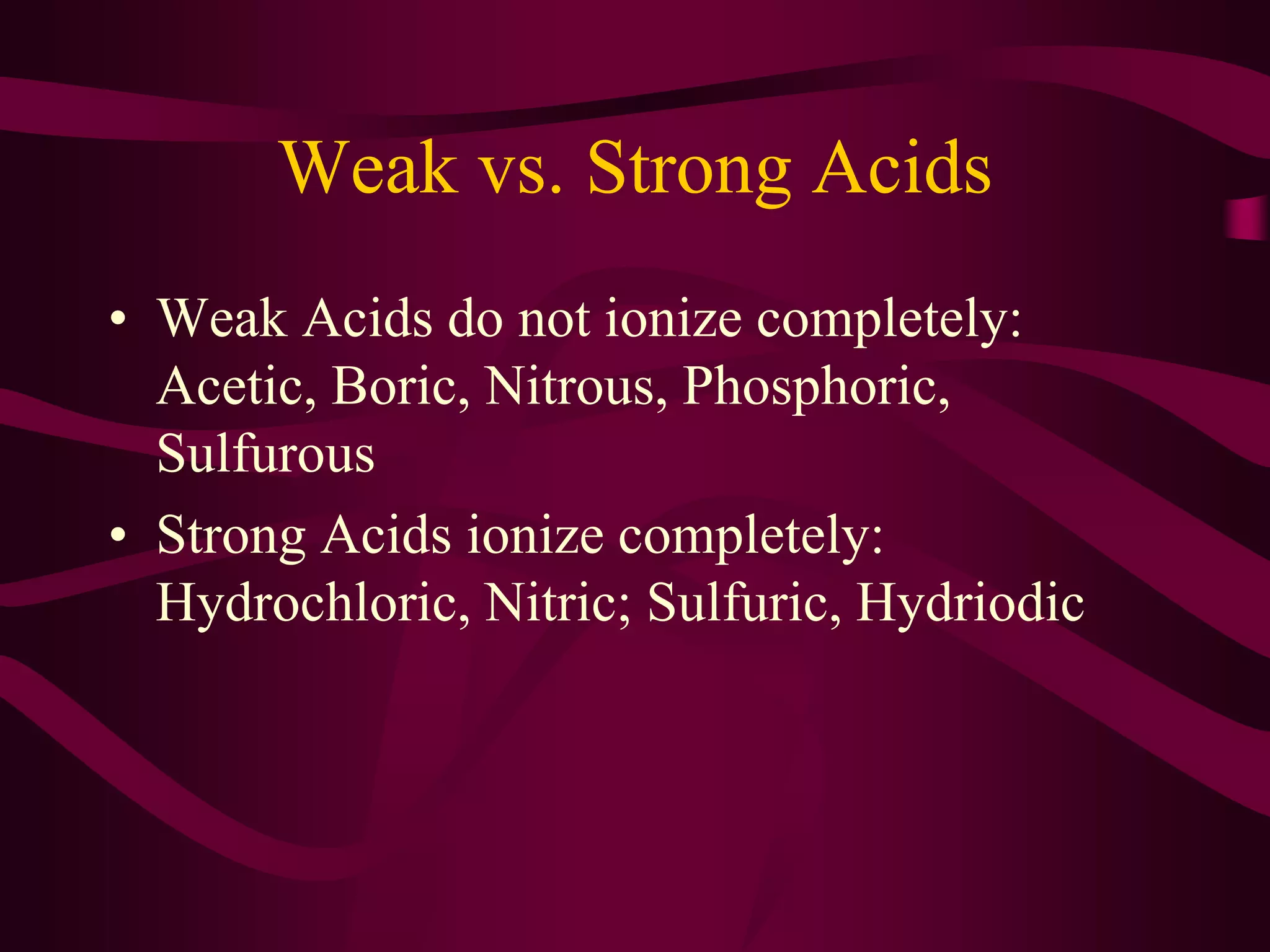 Weak vs. Strong Acids

• Weak Acids do not ionize completely: Acetic, Boric, Nitrous, Phosphoric, Sulfurous

• Strong Acids ionize completely: Hydrochloric, Nitric; Sulfuric, Hydriodic